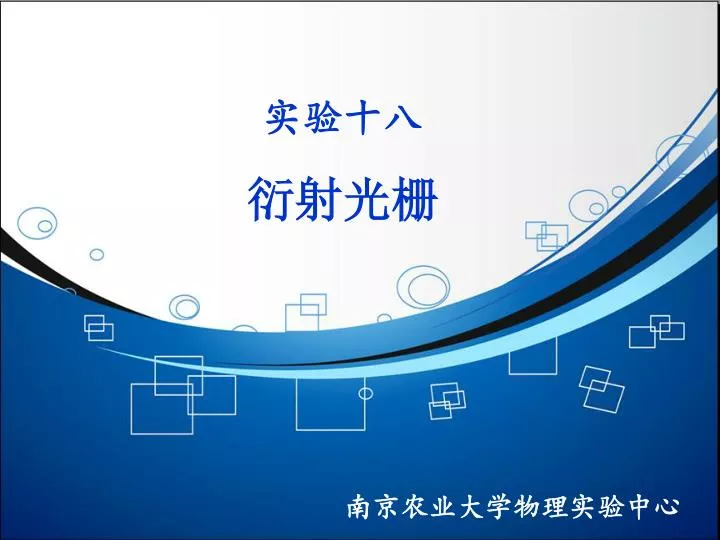 实验十八

衍射光栅

南京农业大学物理实验中心